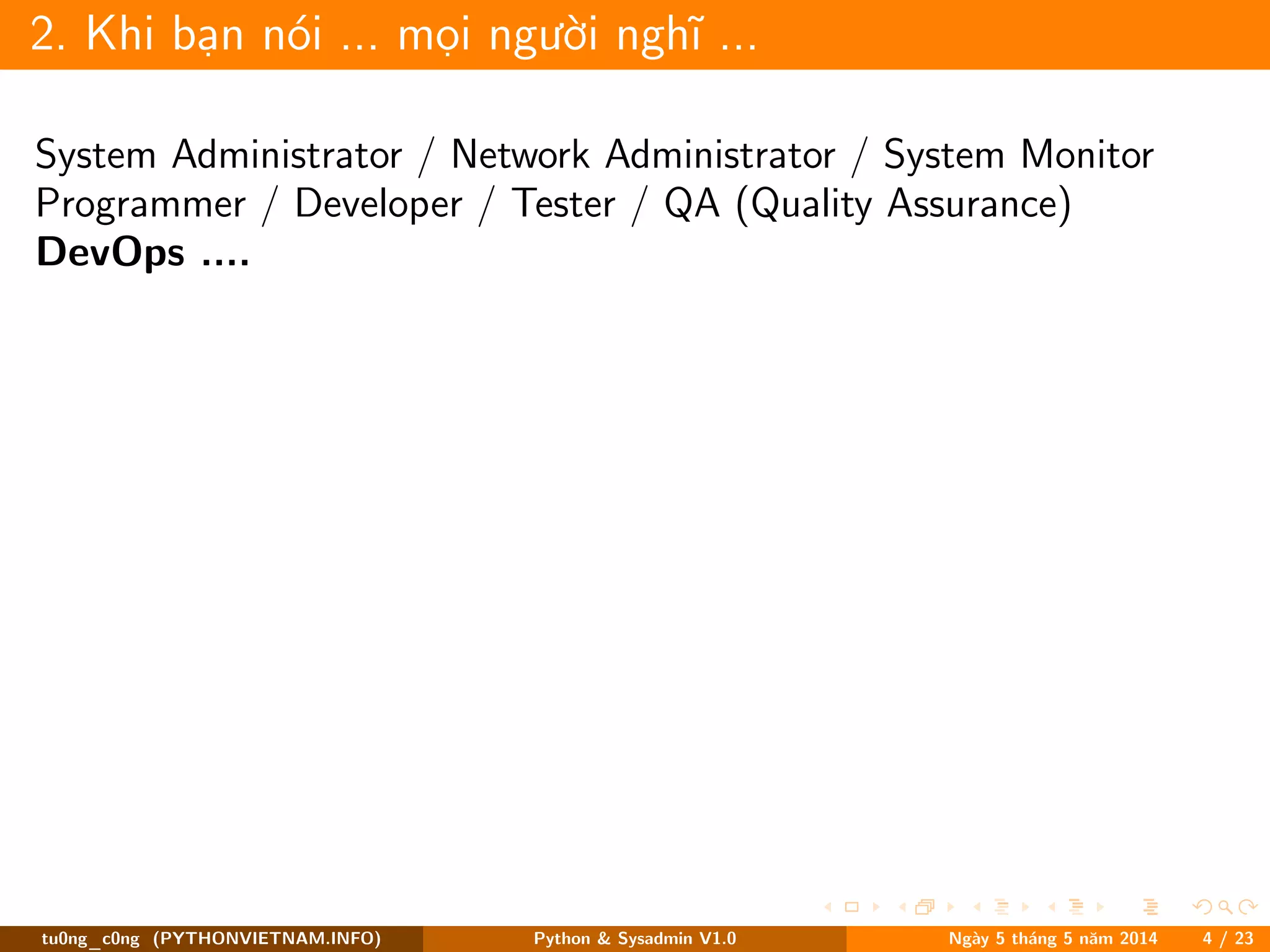 2. Khi bạn nói ... mọi người nghĩ ...

System Administrator / Network Administrator / System Monitor
Programmer / Developer / Tester / QA (Quality Assurance)
**DevOps ....**

tu0ng_c0ng (PYTHONVIETNAM.INFO) Python & Sysadmin V1.0 Ngày 5 tháng 5 năm 2014 4 / 23